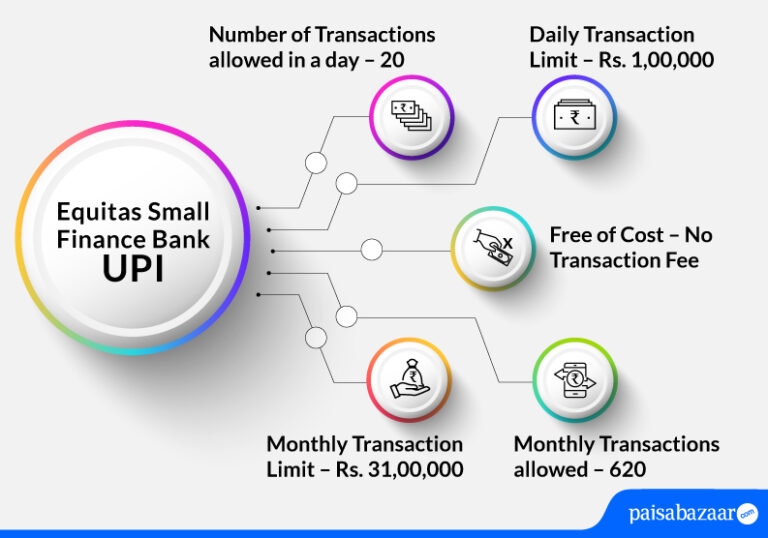 Equitas Small Finance Bank UPI

Number of Transactions allowed in a day – 20

Daily Transaction Limit – Rs. 1,00,000

Free of Cost – No Transaction Fee

Monthly Transaction Limit – Rs. 31,00,000

Monthly Transactions allowed – 620

paisabazaar.com